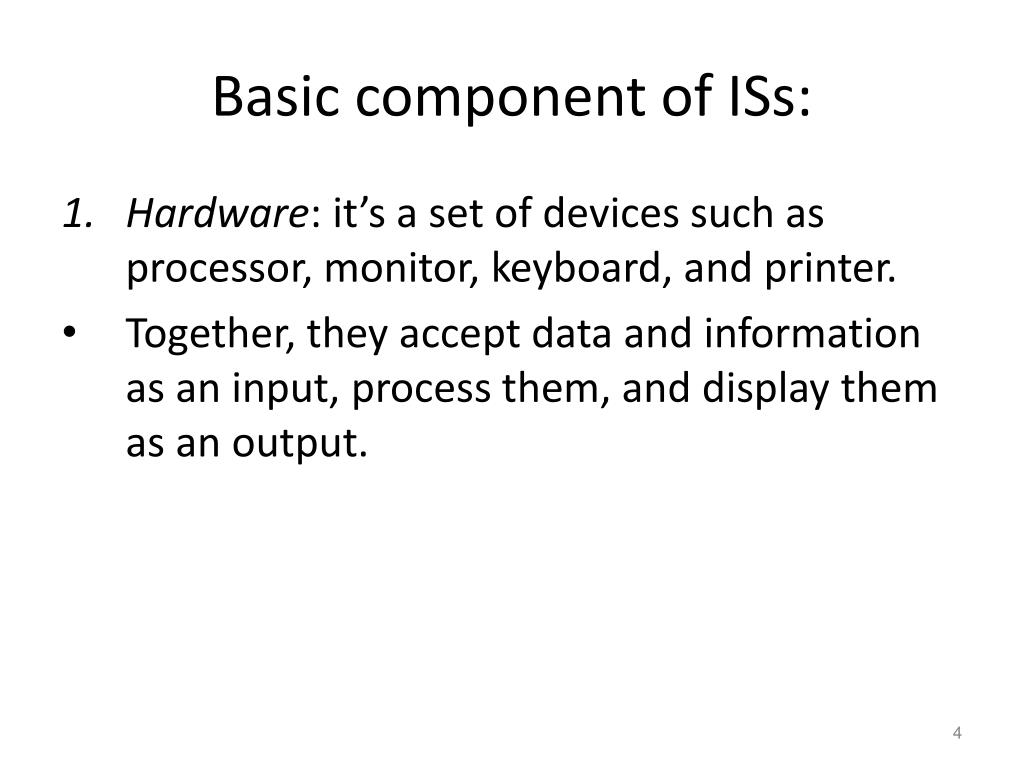 Basic component of ISs:

1. Hardware: it’s a set of devices such as processor, monitor, keyboard, and printer.

• Together, they accept data and information as an input, process them, and display them as an output.

4